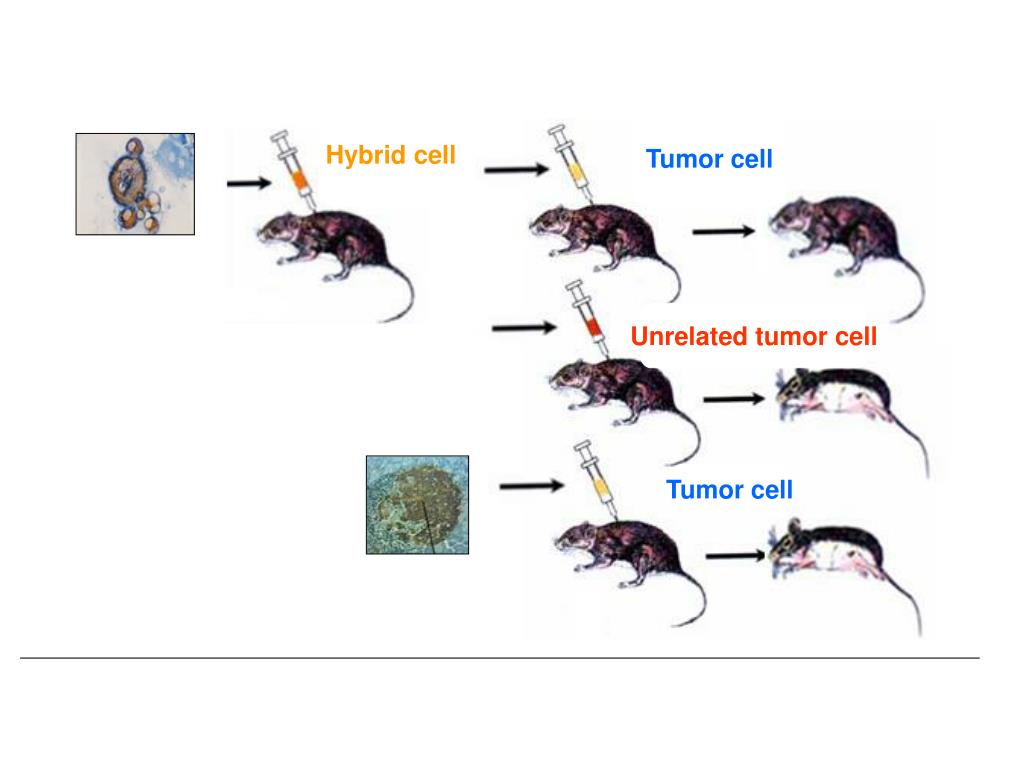 Hybrid cell

Tumor cell

Unrelated tumor cell

Tumor cell